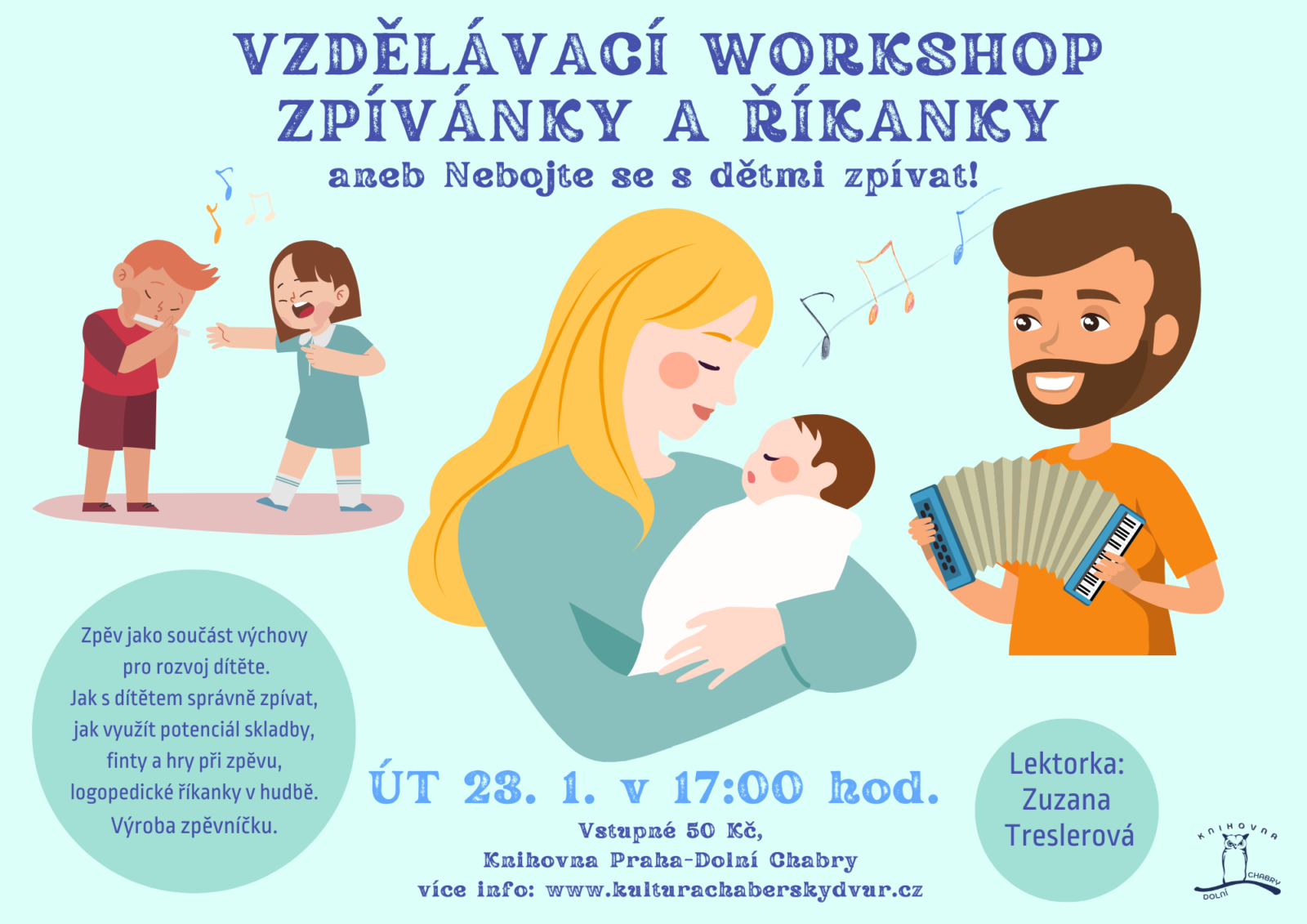 VZDĚLÁVACÍ WORKSHOP
ZPÍVÁNKY A ŘÍKANKY
aneb Nebojte se s dětmi zpívat!

Zpěv jako součást výchovy pro rozvoj dítěte. Jak s dítětem správně zpívat, jak využít potenciál skladby, finty a hry při zpěvu, logopedické říkanky v hudbě. Výroba zpěvníčku.

ÚT 23. 1. v 17:00 hod.

Vstupné 50 Kč,
Knihovna Praha-Dolní Chabry
více info: www.kulturachaberskydvur.cz

Lektorka: Zuzana Treslerová

KNIHOVNA DOLNÍ CHABRY